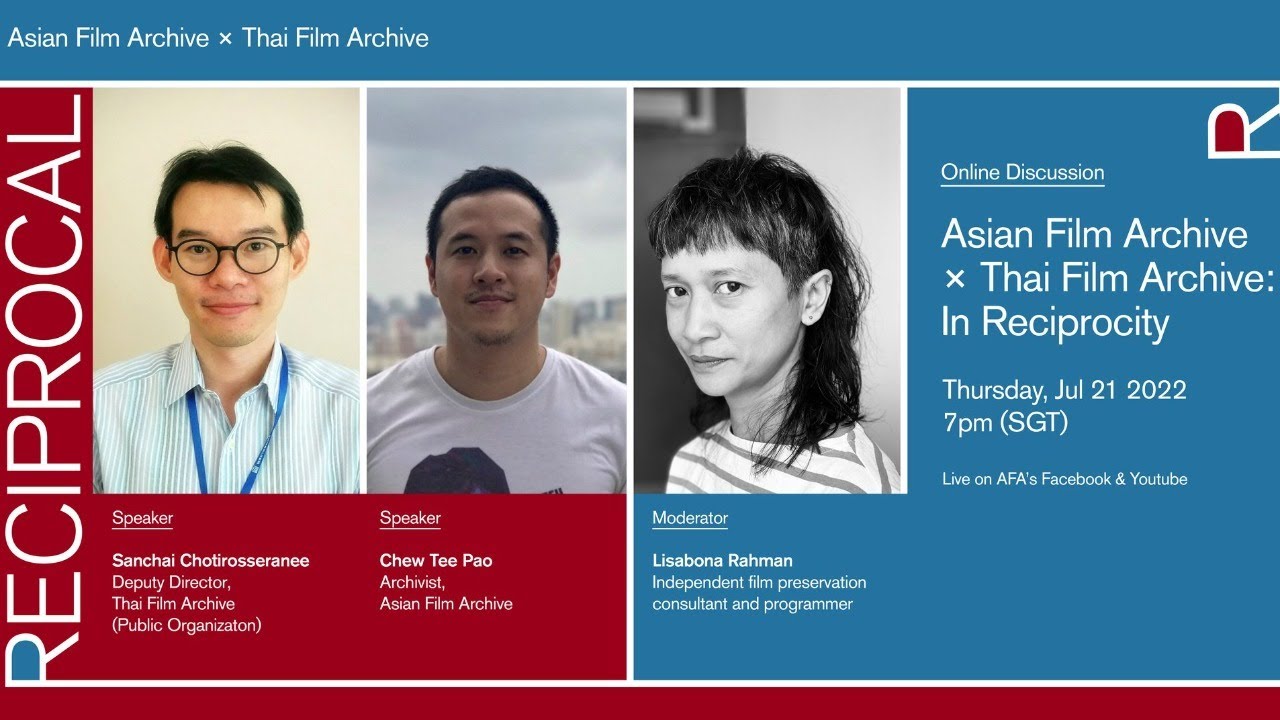 Asian Film Archive × Thai Film Archive

RECIPROCAL

Speaker

Sanchai Chotirosseranee
Deputy Director,
Thai Film Archive
(Public Organizaton)

Speaker

Chew Tee Pao
Archivist,
Asian Film Archive

Moderator

Lisabona Rahman
Independent film preservation consultant and programmer

R

Online Discussion

Asian Film Archive × Thai Film Archive: In Reciprocity

Thursday, Jul 21 2022
7pm (SGT)

Live on AFA's Facebook & Youtube